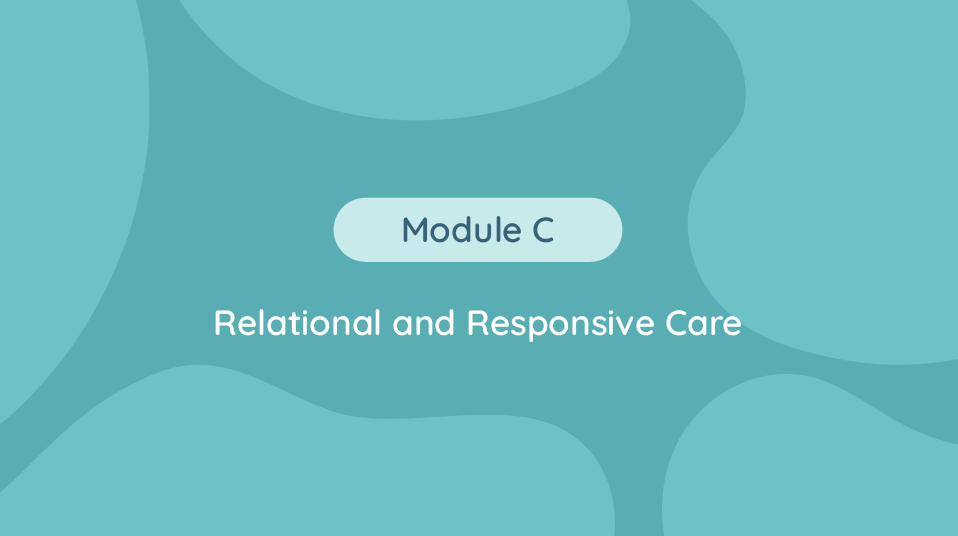 Module C

Relational and Responsive Care